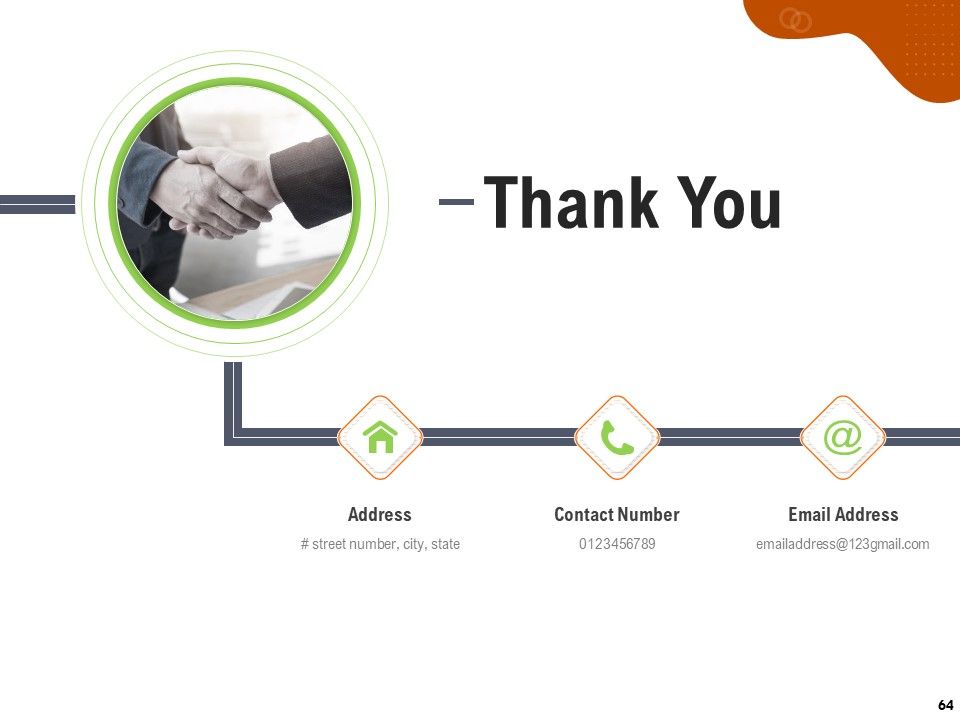 Thank You

Address
# street number, city, state

Contact Number
0123456789

Email Address
emailaddress@123gmail.com

64